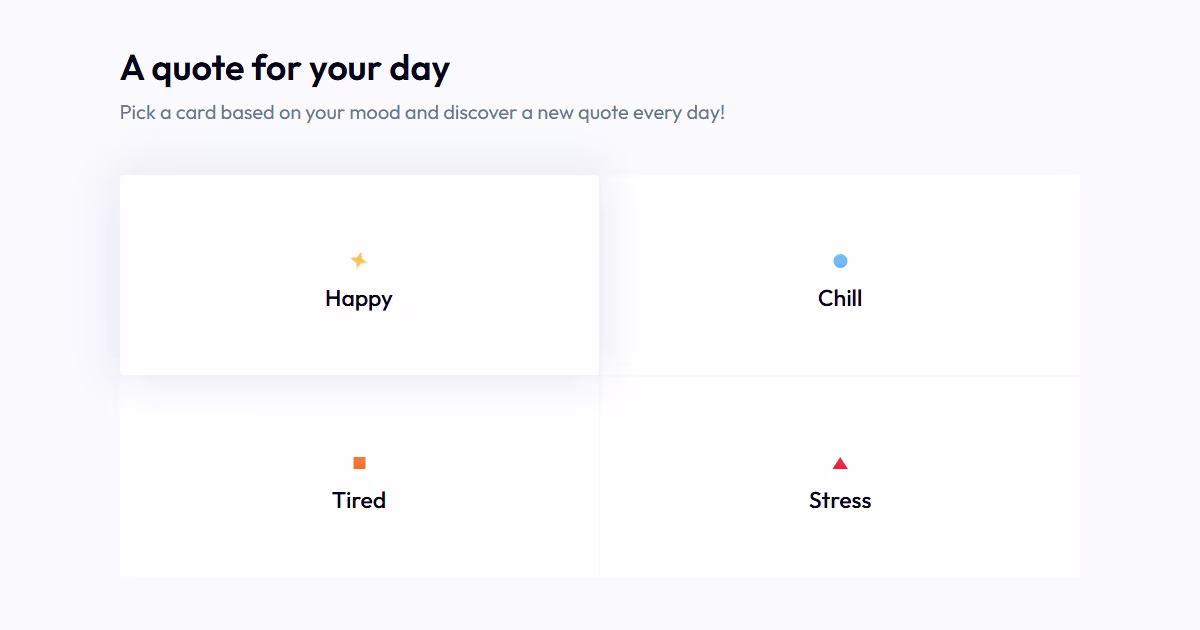 A quote for your day

Pick a card based on your mood and discover a new quote every day!

Happy

Chill

Tired

Stress